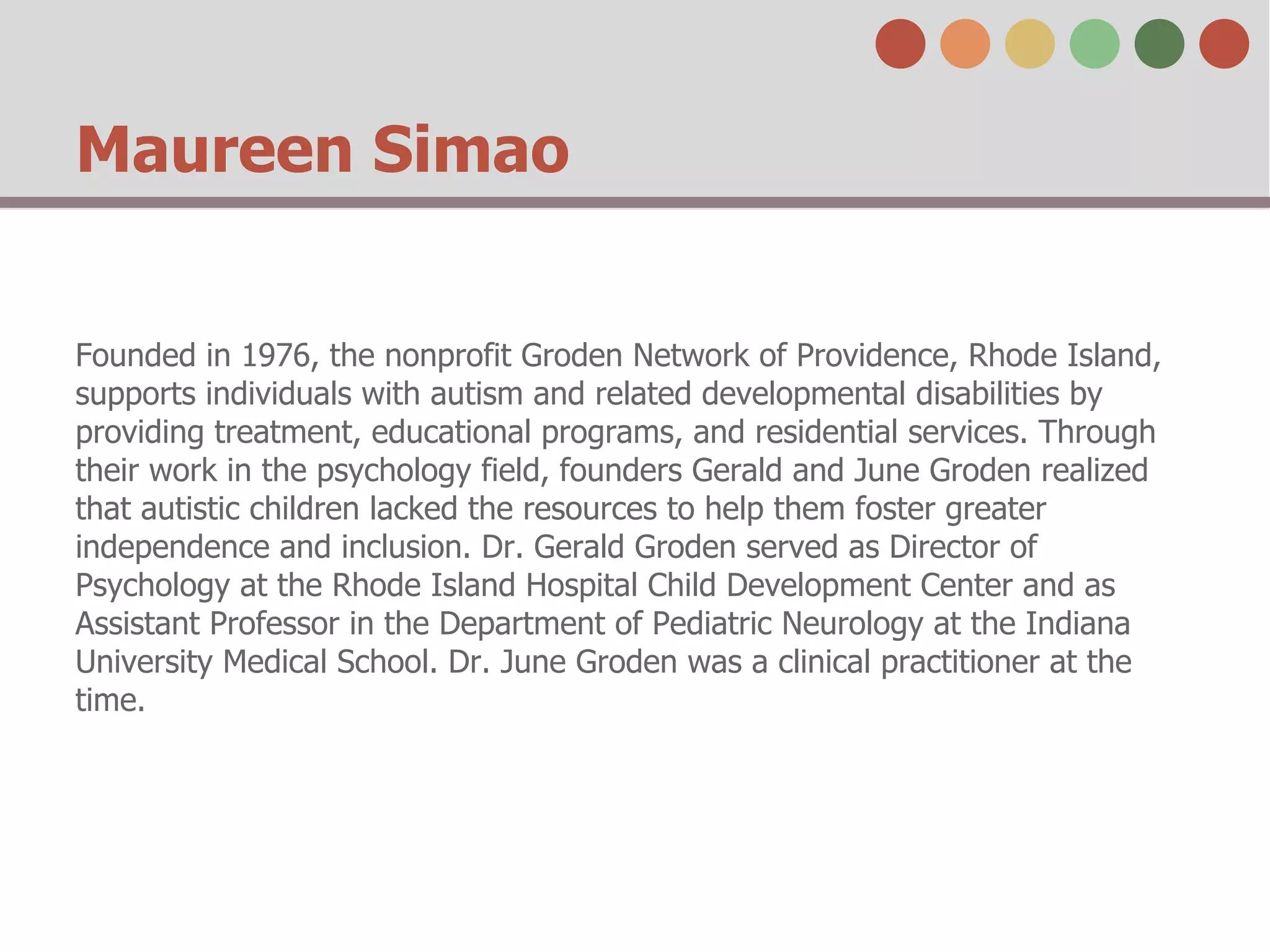 Maureen Simao

Founded in 1976, the nonprofit Groden Network of Providence, Rhode Island, supports individuals with autism and related developmental disabilities by providing treatment, educational programs, and residential services. Through their work in the psychology field, founders Gerald and June Groden realized that autistic children lacked the resources to help them foster greater independence and inclusion. Dr. Gerald Groden served as Director of Psychology at the Rhode Island Hospital Child Development Center and as Assistant Professor in the Department of Pediatric Neurology at the Indiana University Medical School. Dr. June Groden was a clinical practitioner at the time.